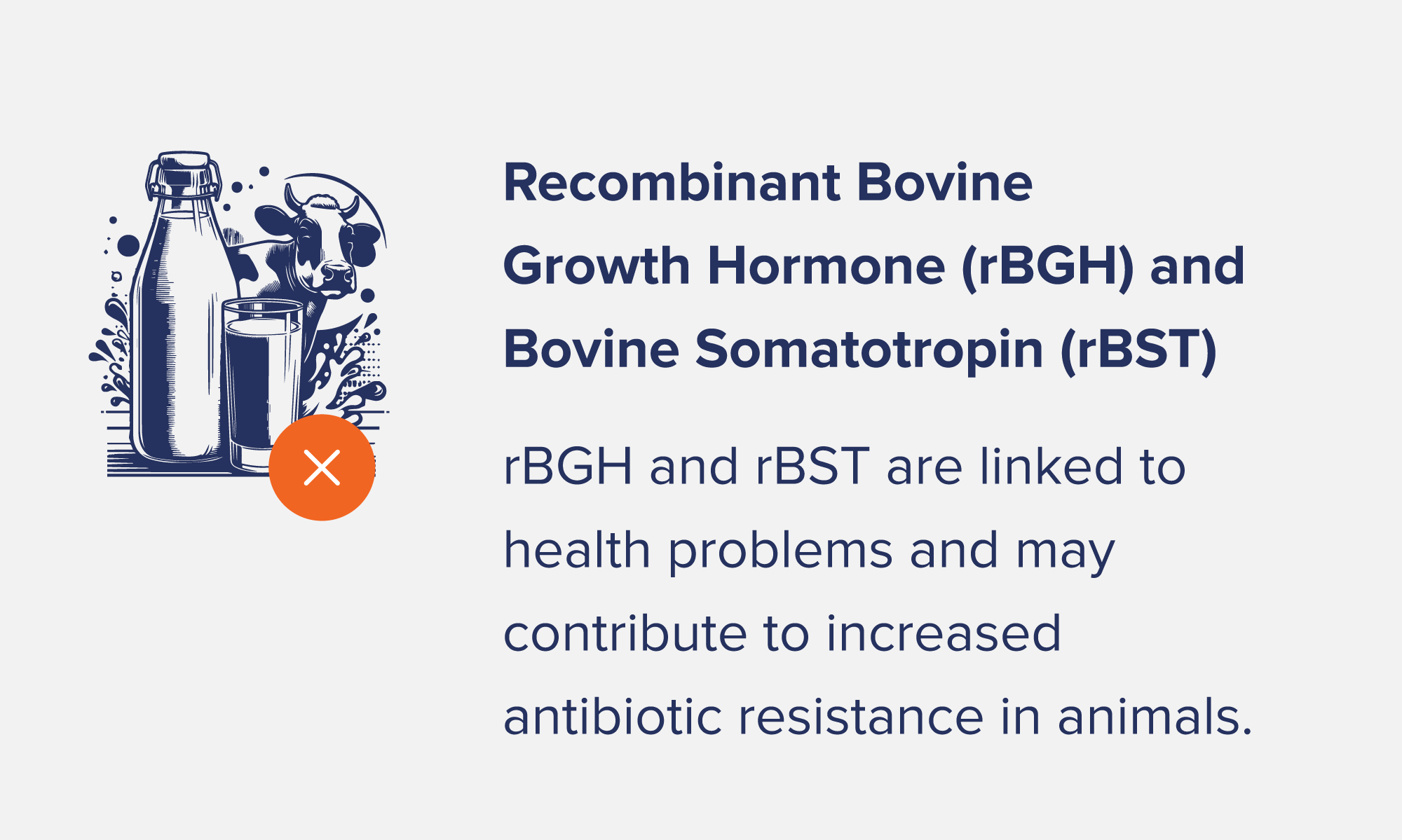 Recombinant Bovine Growth Hormone (rBGH) and Bovine Somatotropin (rBST)

rBGH and rBST are linked to health problems and may contribute to increased antibiotic resistance in animals.